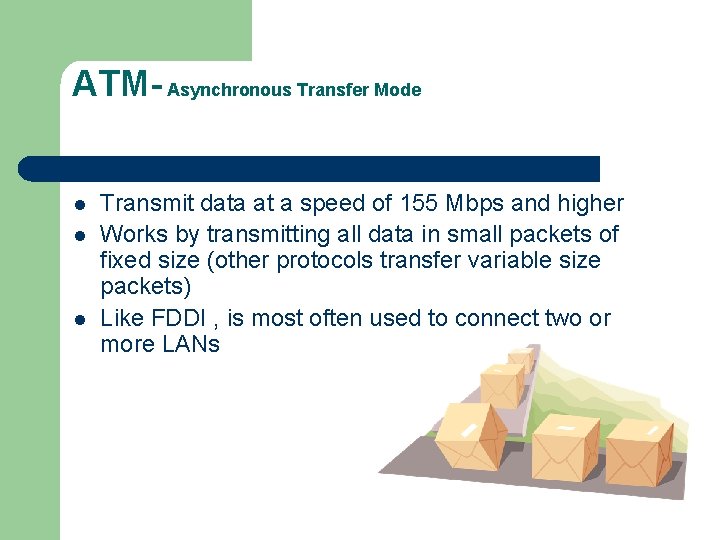 ATM- Asynchronous Transfer Mode

- Transmit data at a speed of 155 Mbps and higher
- Works by transmitting all data in small packets of fixed size (other protocols transfer variable size packets)
- Like FDDI , is most often used to connect two or more LANs